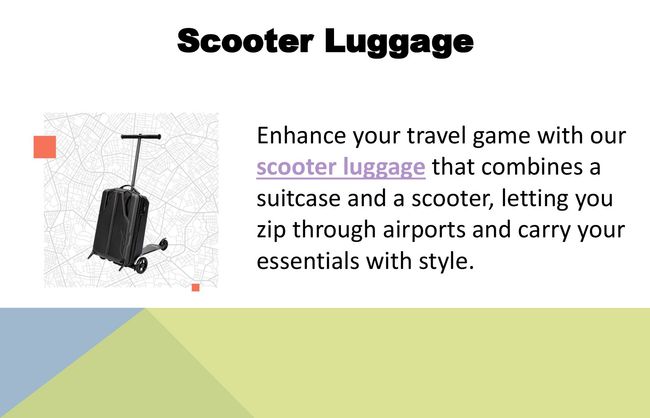 Scooter Luggage

Enhance your travel game with our scooter luggage that combines a suitcase and a scooter, letting you zip through airports and carry your essentials with style.